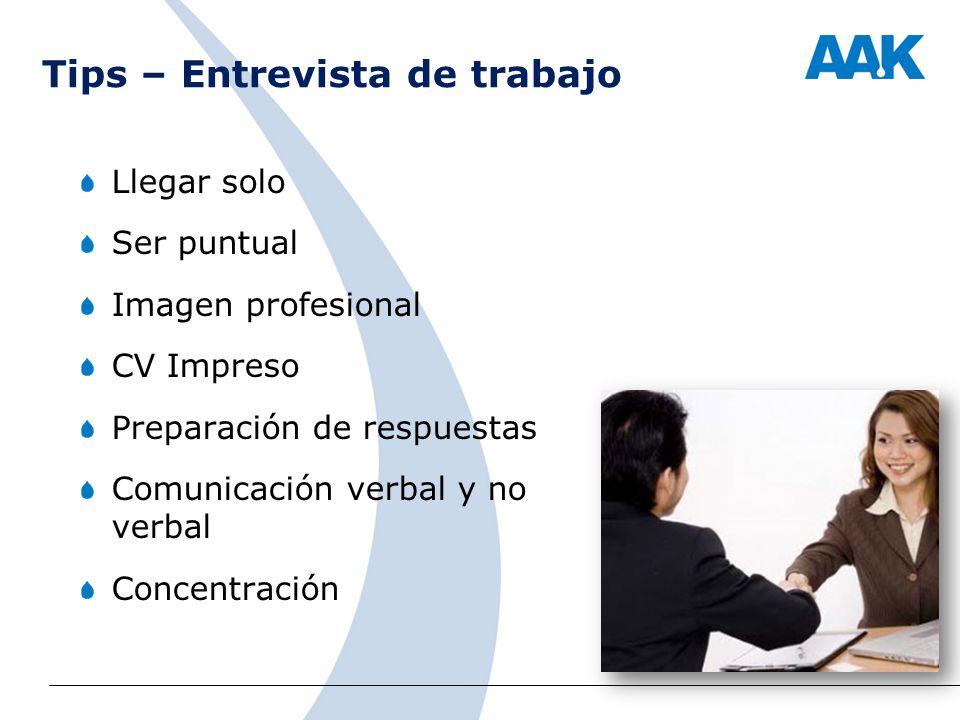 Tips – Entrevista de trabajo

AAK

- Llegar solo
- Ser puntual
- Imagen profesional
- CV Impreso
- Preparación de respuestas
- Comunicación verbal y no verbal
- Concentración